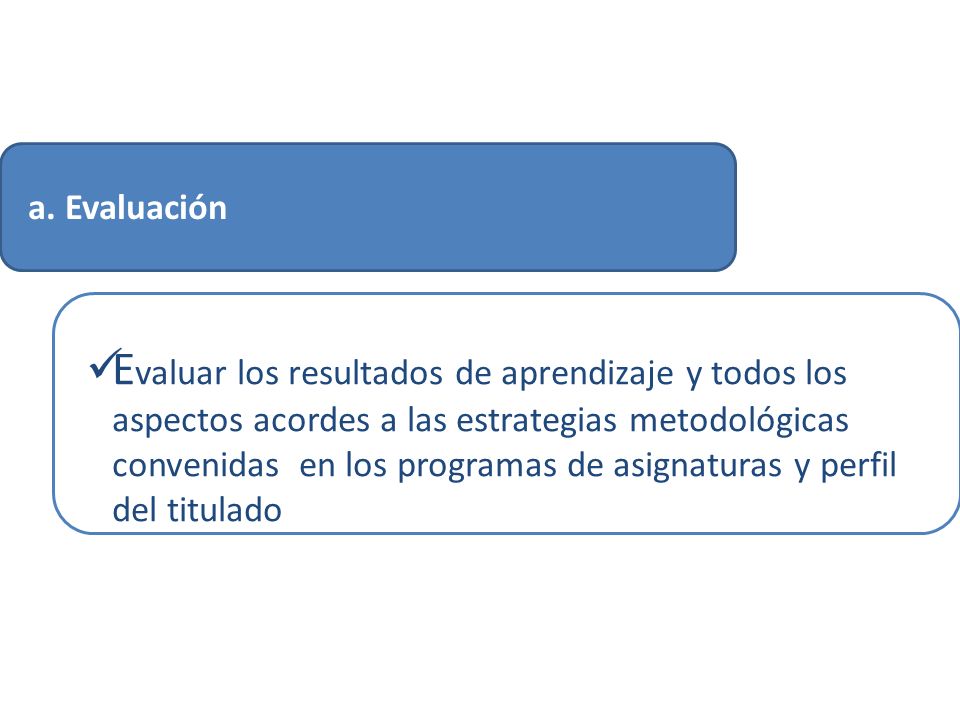 a. Evaluación

✓Evaluar los resultados de aprendizaje y todos los aspectos acordes a las estrategias metodológicas convenidas en los programas de asignaturas y perfil del titulado